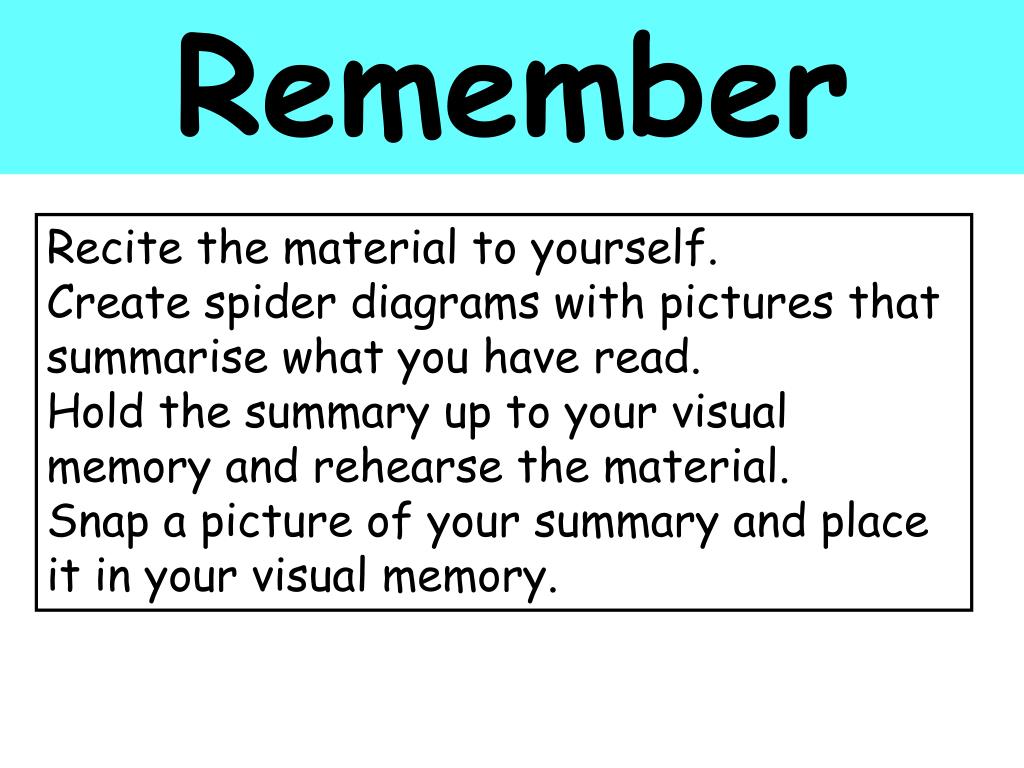 Remember

Recite the material to yourself.
Create spider diagrams with pictures that summarise what you have read.
Hold the summary up to your visual memory and rehearse the material.
Snap a picture of your summary and place it in your visual memory.